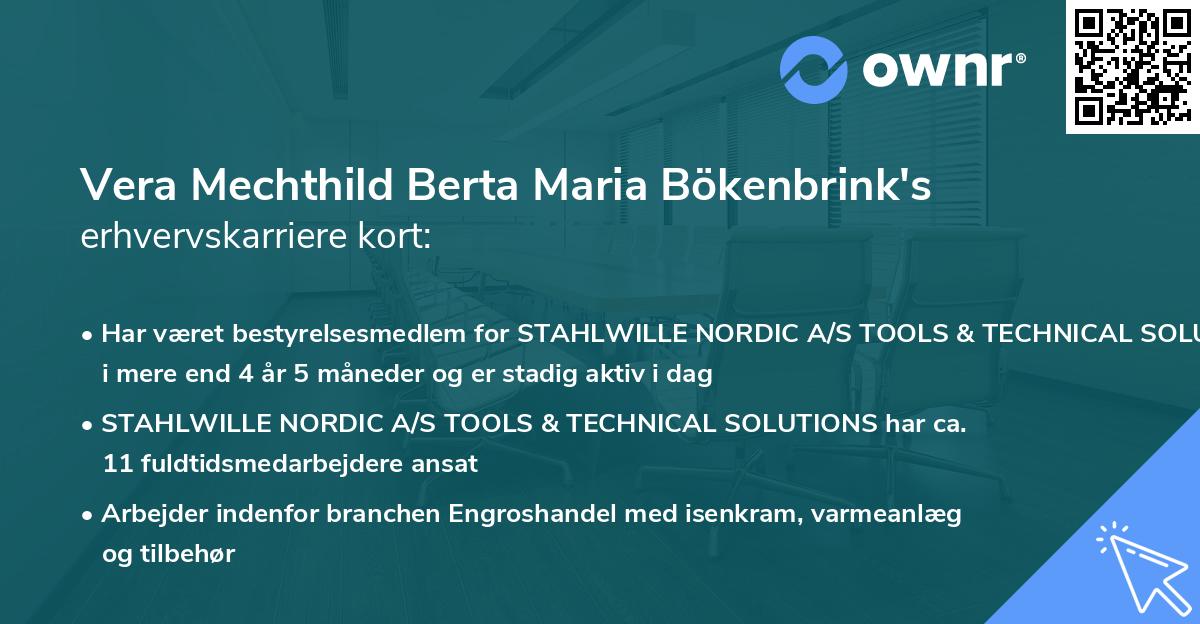 ownr®

Vera Mechthild Berta Maria Bökenbrink's
erhvervskarriere kort:

• Har været bestyrelsesmedlem for STAHLWILLE NORDIC A/S TOOLS & TECHNICAL SOLU i mere end 4 år 5 måneder og er stadig aktiv i dag

• STAHLWILLE NORDIC A/S TOOLS & TECHNICAL SOLUTIONS har ca. 11 fuldtidsmedarbejdere ansat

• Arbejder indenfor branchen Engroshandel med isenkram, varmeanlæg og tilbehør